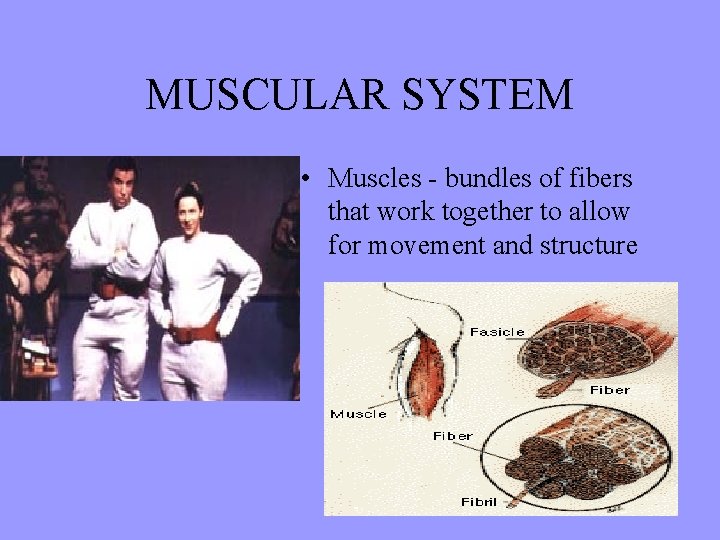 MUSCULAR SYSTEM

• Muscles - bundles of fibers that work together to allow for movement and structure

Fasicle

Fiber

Muscle

Fiber

Fibril